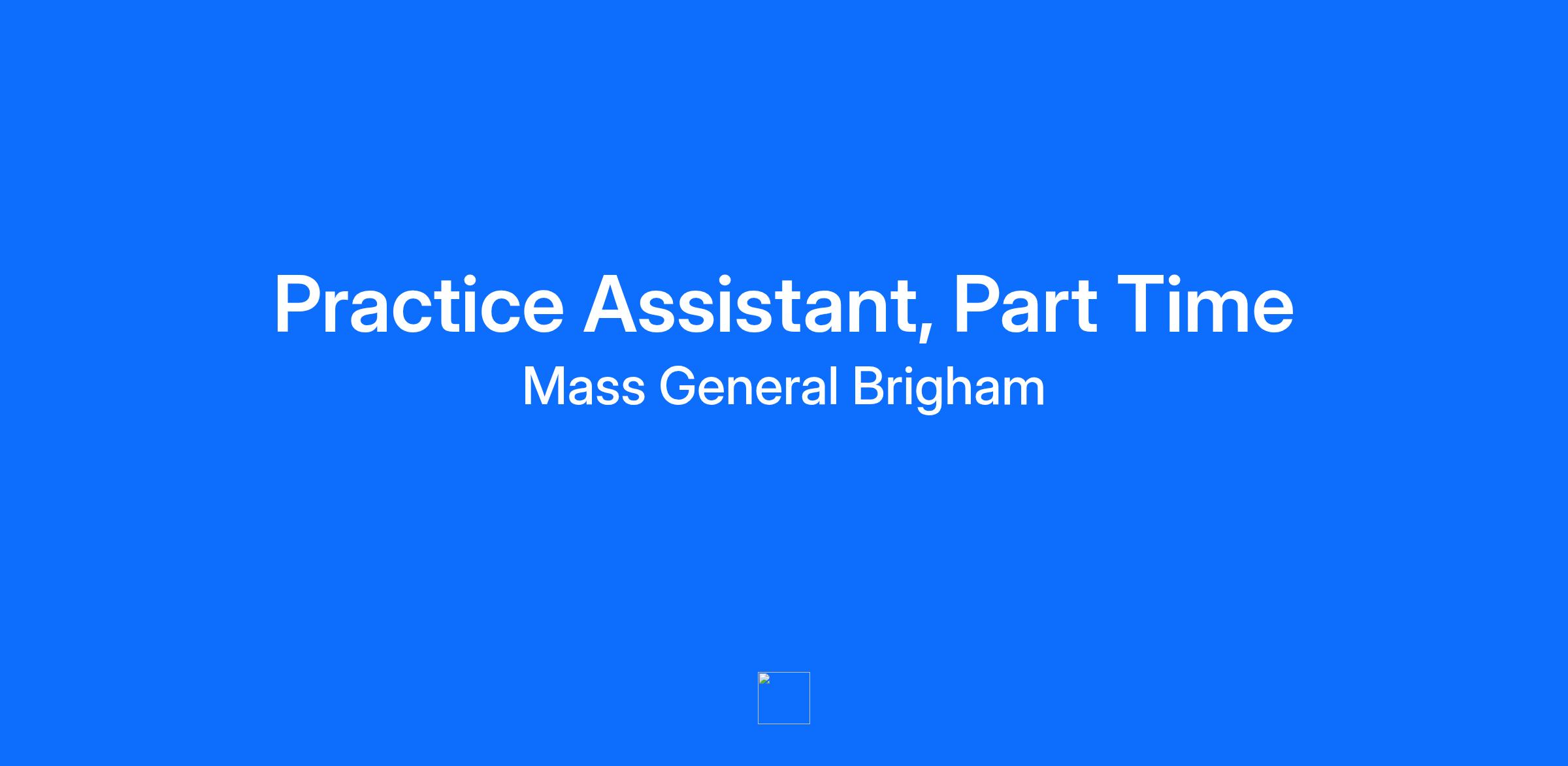 Practice Assistant, Part Time

Mass General Brigham